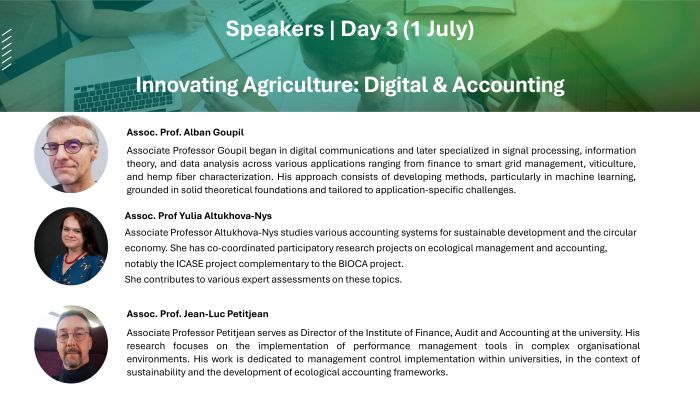 Speakers | Day 3 (1 July)

Innovating Agriculture: Digital & Accounting

Assoc. Prof. Alban Goupil

Associate Professor Goupil began in digital communications and later specialized in signal processing, information theory, and data analysis across various applications ranging from finance to smart grid management, viticulture, and hemp fiber characterization. His approach consists of developing methods, particularly in machine learning, grounded in solid theoretical foundations and tailored to application-specific challenges.

Assoc. Prof Yulia Altukhova-Nys

Associate Professor Altukhova-Nys studies various accounting systems for sustainable development and the circular economy. She has co-coordinated participatory research projects on ecological management and accounting, notably the ICASE project complementary to the BIOCA project.
She contributes to various expert assessments on these topics.

Assoc. Prof. Jean-Luc Petitjean

Associate Professor Petitjean serves as Director of the Institute of Finance, Audit and Accounting at the university. His research focuses on the implementation of performance management tools in complex organisational environments. His work is dedicated to management control implementation within universities, in the context of sustainability and the development of ecological accounting frameworks.